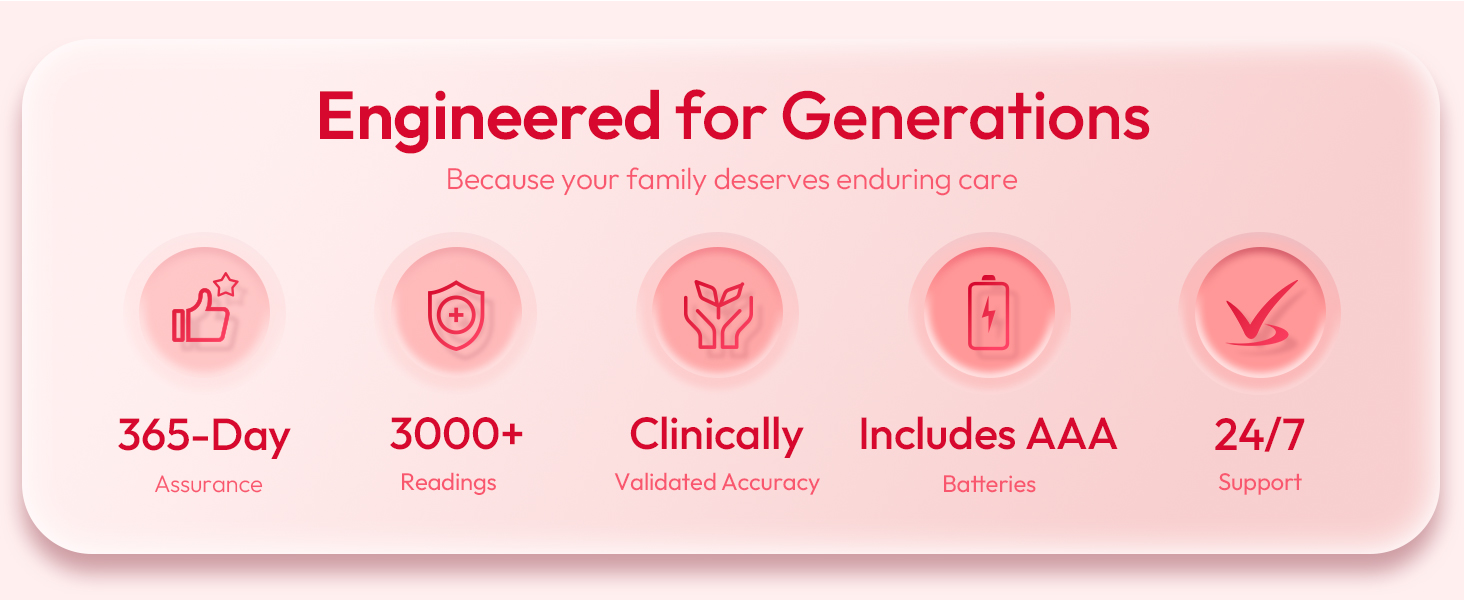 Engineered for Generations

Because your family deserves enduring care

365-Day
Assurance

3000+
Readings

Clinically
Validated Accuracy

Includes AAA
Batteries

24/7
Support